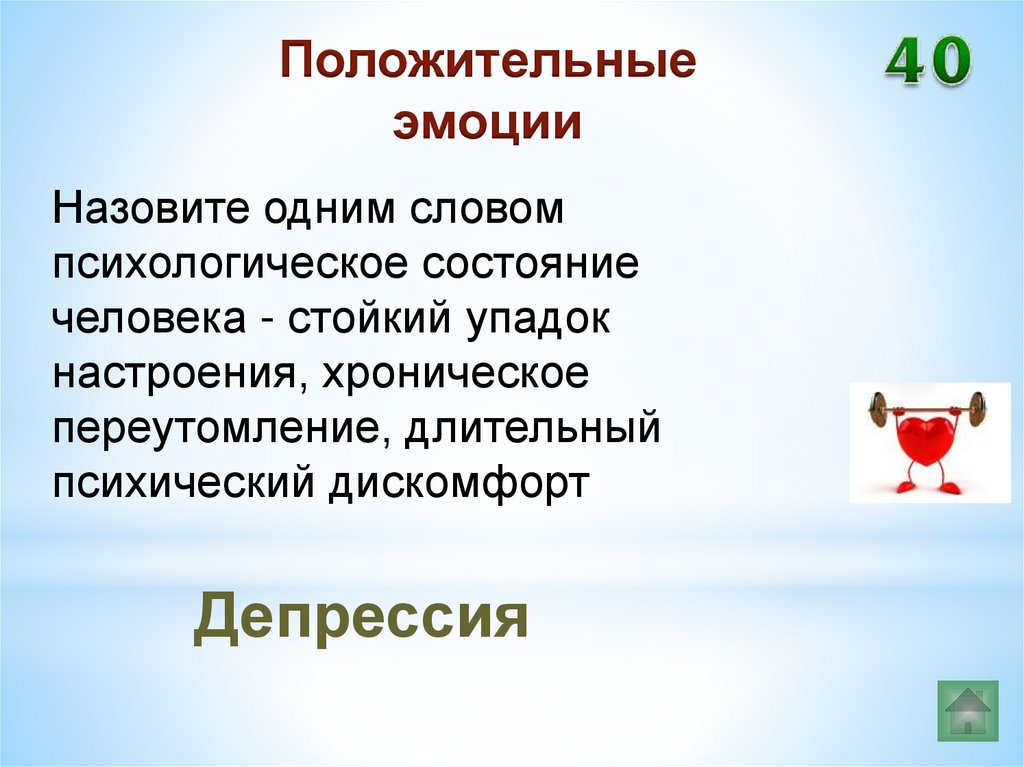 Положительные эмоции

40

Назовите одним словом психологическое состояние человека - стойкий упадок настроения, хроническое переутомление, длительный психический дискомфорт

Депрессия